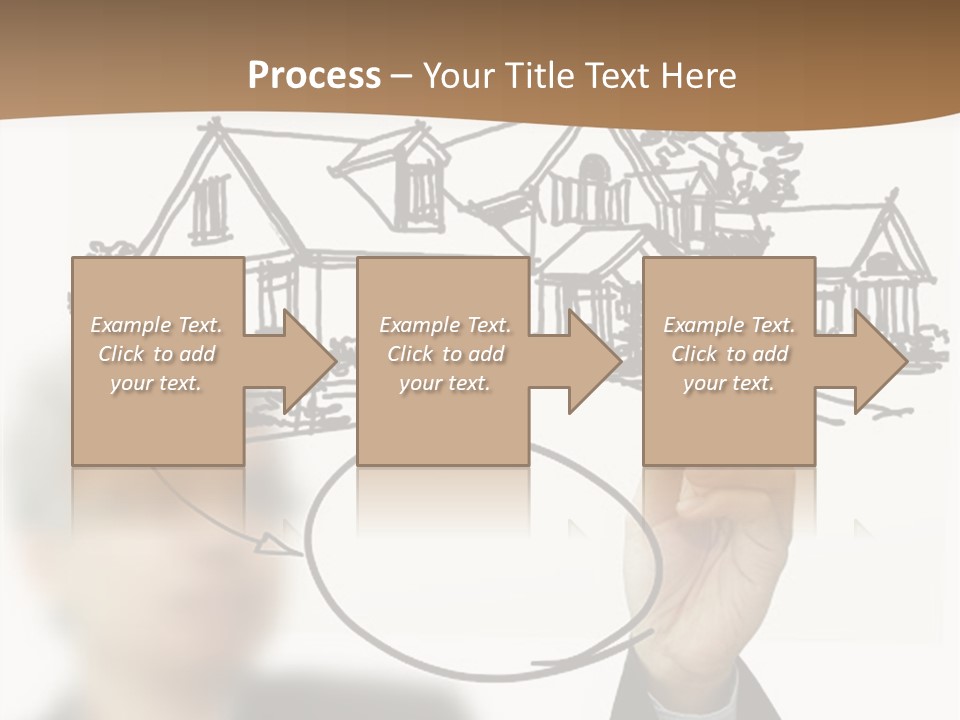 Process – Your Title Text Here

Example Text. Click to add your text.

Example Text. Click to add your text.

Example Text. Click to add your text.